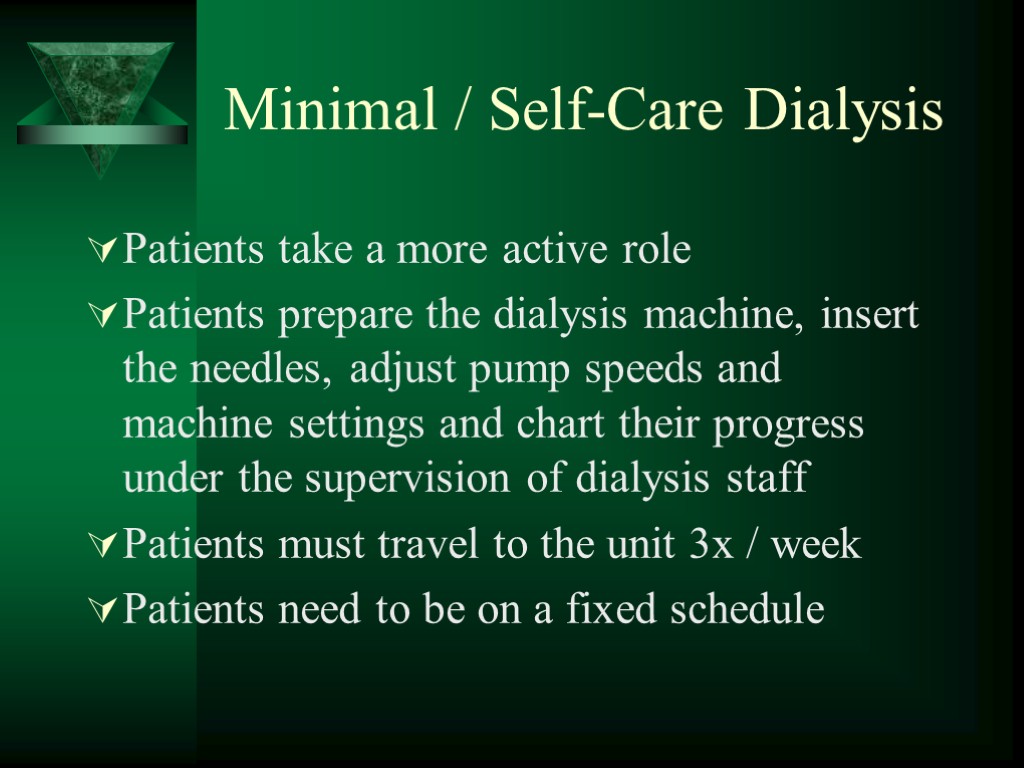 Minimal / Self-Care Dialysis

Patients take a more active role

Patients prepare the dialysis machine, insert the needles, adjust pump speeds and machine settings and chart their progress under the supervision of dialysis staff

Patients must travel to the unit 3x / week

Patients need to be on a fixed schedule